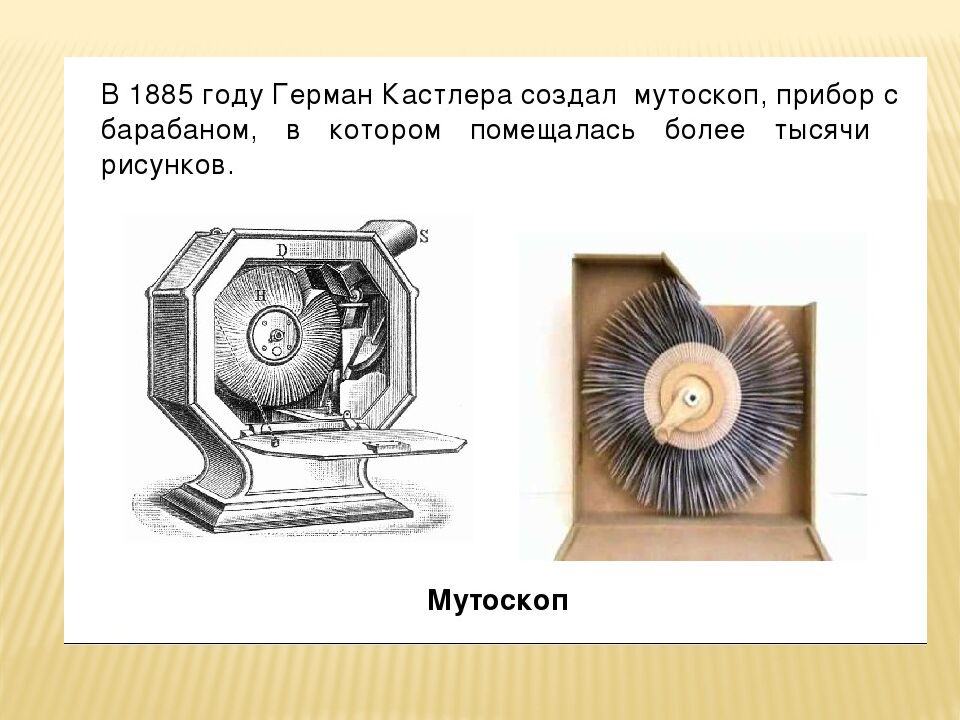 В 1885 году Герман Кастлера создал мутоскоп, прибор с барабаном, в котором помещалась более тысячи рисунков.

S
D
H

Мутоскоп